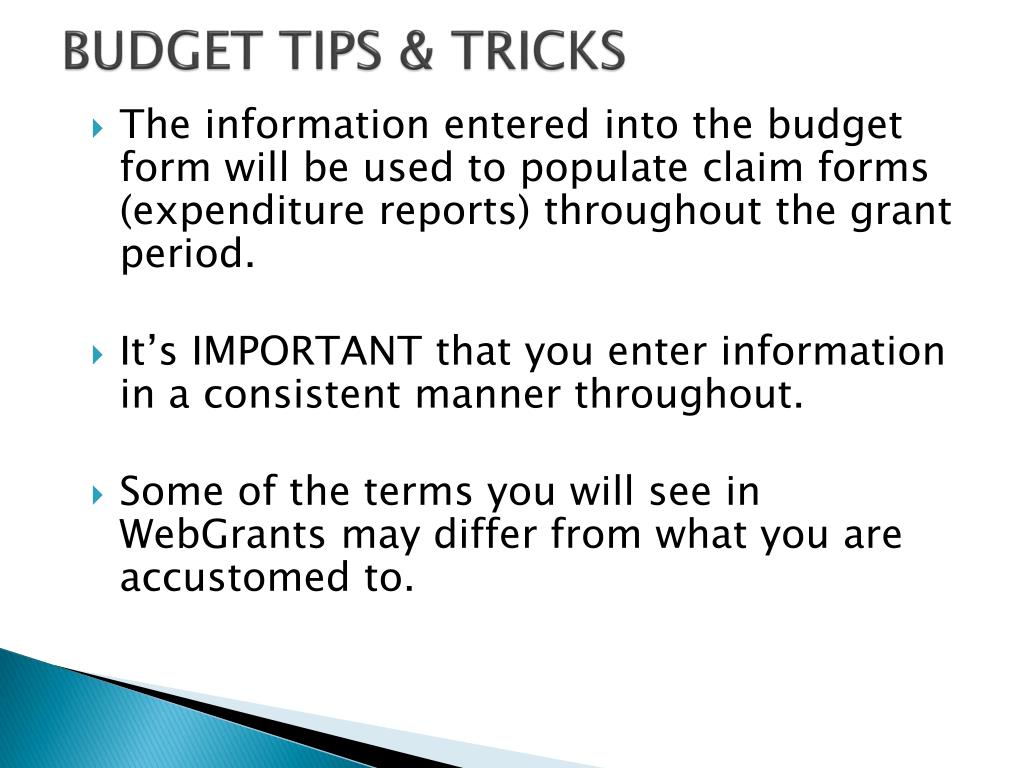 BUDGET TIPS & TRICKS

The information entered into the budget form will be used to populate claim forms (expenditure reports) throughout the grant period.

It’s IMPORTANT that you enter information in a consistent manner throughout.

Some of the terms you will see in WebGrants may differ from what you are accustomed to.